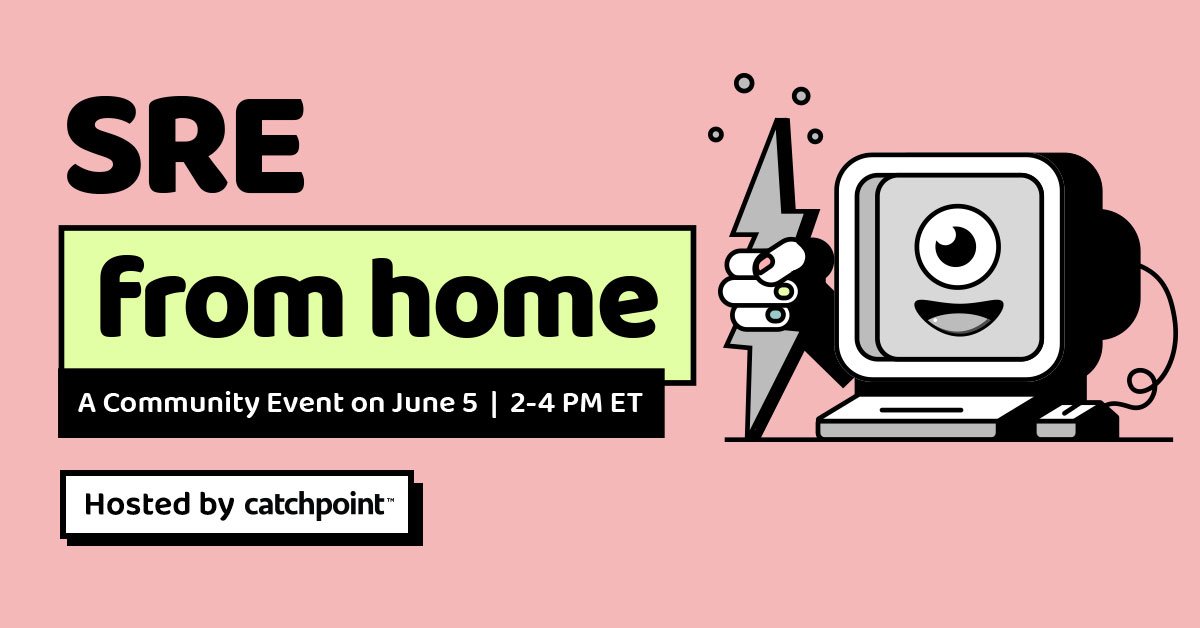 SRE

from home

A Community Event on June 5 | 2-4 PM ET

Hosted by catchpoint™